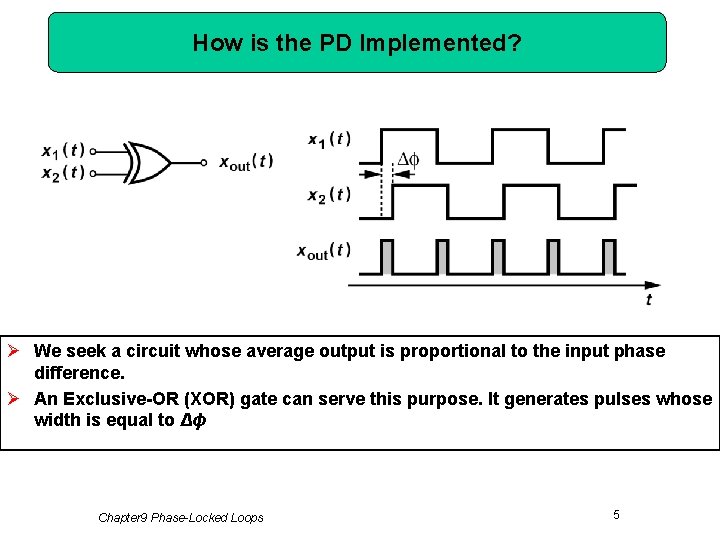 How is the PD Implemented?

$x_1(t)$
$x_2(t)$
$x_{out}(t)$

$x_1(t)$
$\Delta\phi$
$x_2(t)$
$x_{out}(t)$
$t$

➢ We seek a circuit whose average output is proportional to the input phase difference.

➢ An Exclusive-OR (XOR) gate can serve this purpose. It generates pulses whose width is equal to $\Delta\phi$

Chapter9 Phase-Locked Loops

5